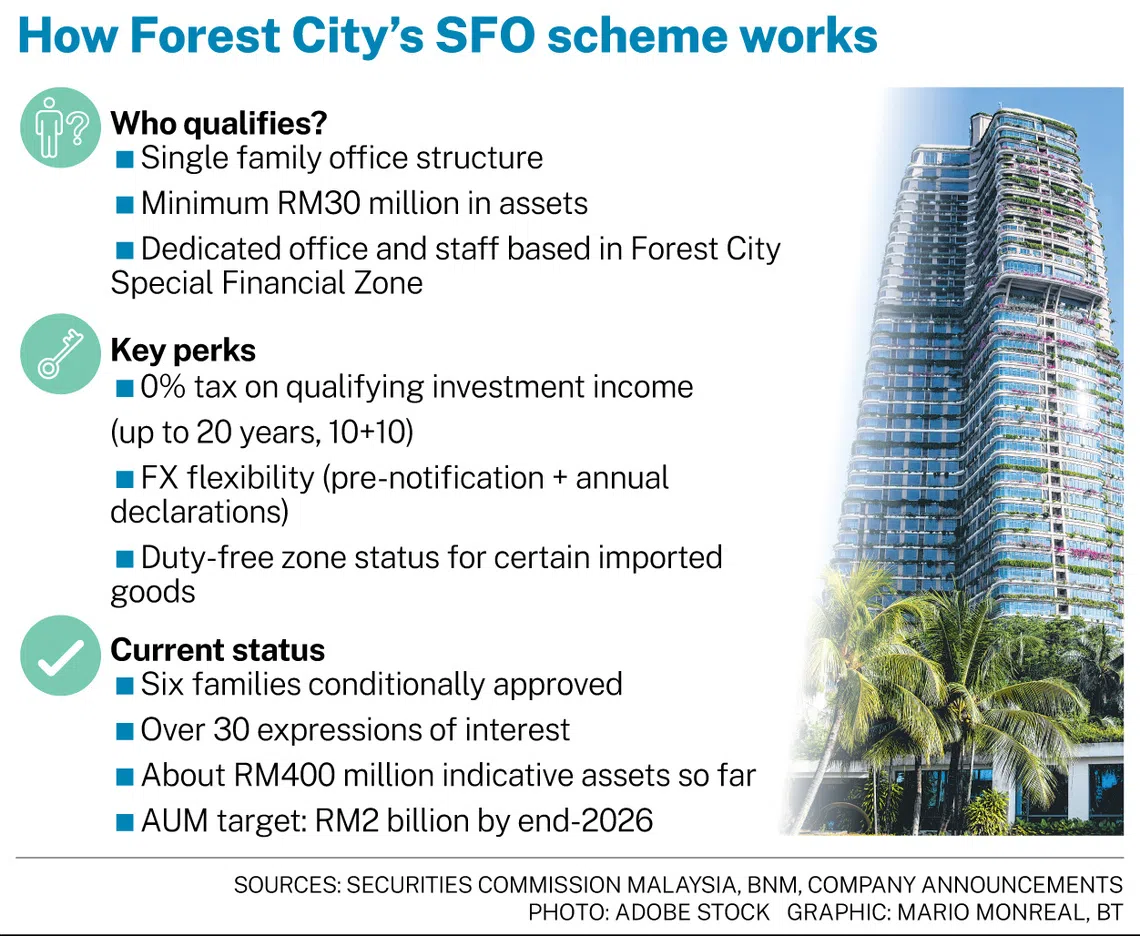 How Forest City's SFO scheme works

Who qualifies?
■ Single family office structure
■ Minimum RM30 million in assets
■ Dedicated office and staff based in Forest City Special Financial Zone

Key perks
■ 0% tax on qualifying investment income (up to 20 years, 10+10)
■ FX flexibility (pre-notification + annual declarations)
■ Duty-free zone status for certain imported goods

Current status
■ Six families conditionally approved
■ Over 30 expressions of interest
■ About RM400 million indicative assets so far
■ AUM target: RM2 billion by end-2026

SOURCES: SECURITIES COMMISSION MALAYSIA, BNM, COMPANY ANNOUNCEMENTS
PHOTO: ADOBE STOCK GRAPHIC: MARIO MONREAL, BT